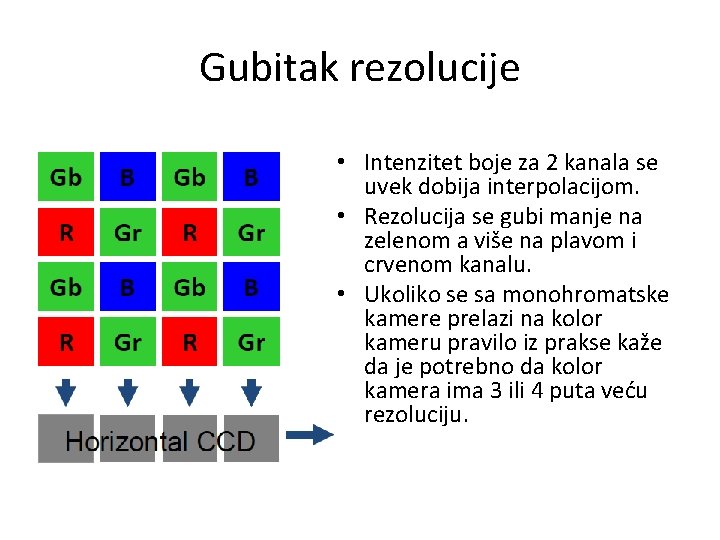 Gubitak rezolucije

| Gb | B | Gb | B |
|---|---|---|---|
| R | Gr | R | Gr |
| Gb | B | Gb | B |
| R | Gr | R | Gr |

Horizontal CCD

• Intenzitet boje za 2 kanala se uvek dobija interpolacijom.
• Rezolucija se gubi manje na zelenom a više na plavom i crvenom kanalu.
• Ukoliko se sa monohromatske kamere prelazi na kolor kameru pravilo iz prakse kaže da je potrebno da kolor kamera ima 3 ili 4 puta veću rezoluciju.